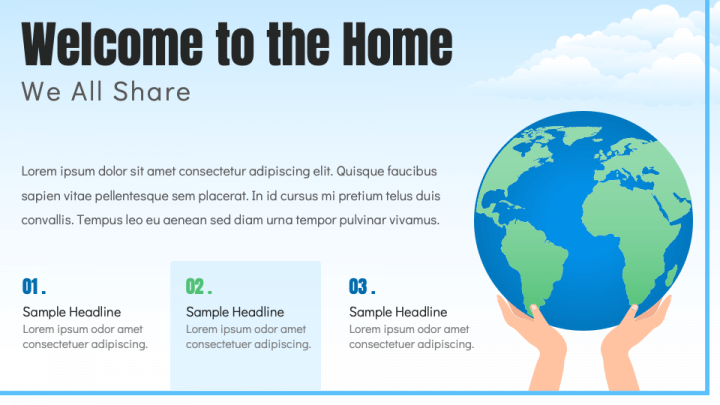 Welcome to the Home
We All Share

Lorem ipsum dolor sit amet consectetur adipiscing elit. Quisque faucibus sapien vitae pellentesque sem placerat. In id cursus mi pretium telus duis convallis. Tempus leo eu aenean sed diam urna tempor pulvinar vivamus.

01.
Sample Headline
Lorem ipsum odor amet consectetuer adipiscing.

02.
Sample Headline
Lorem ipsum odor amet consectetuer adipiscing.

03.
Sample Headline
Lorem ipsum odor amet consectetuer adipiscing.